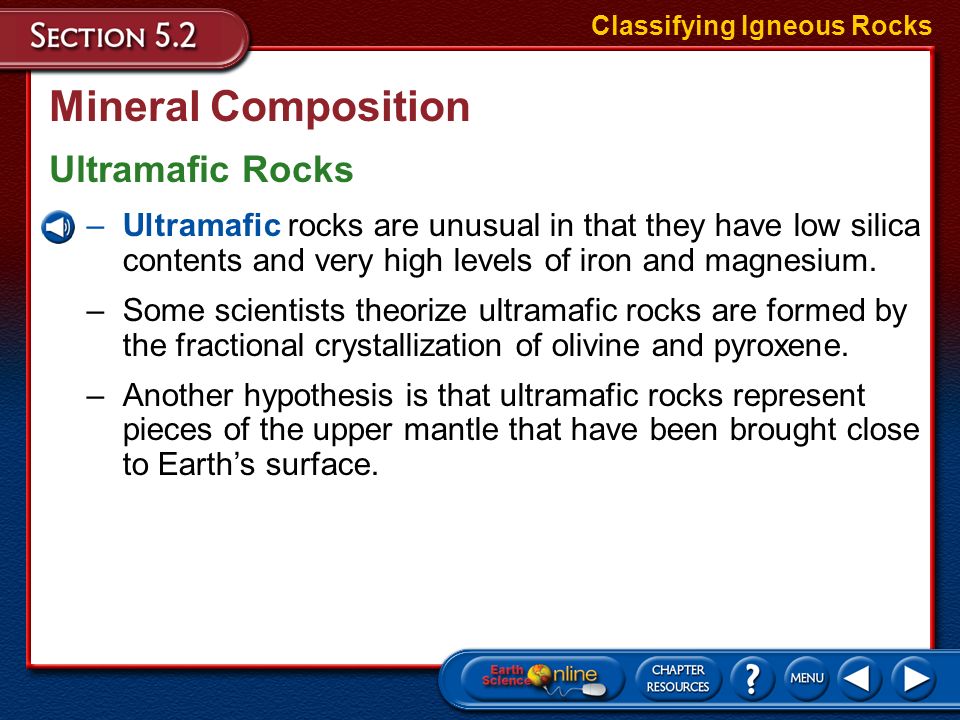 SECTION 5.2

Classifying Igneous Rocks

Mineral Composition

Ultramafic Rocks

– Ultramafic rocks are unusual in that they have low silica contents and very high levels of iron and magnesium.

– Some scientists theorize ultramafic rocks are formed by the fractional crystallization of olivine and pyroxene.

– Another hypothesis is that ultramafic rocks represent pieces of the upper mantle that have been brought close to Earth's surface.

Earth Science Online

CHAPTER RESOURCES

?

MENU